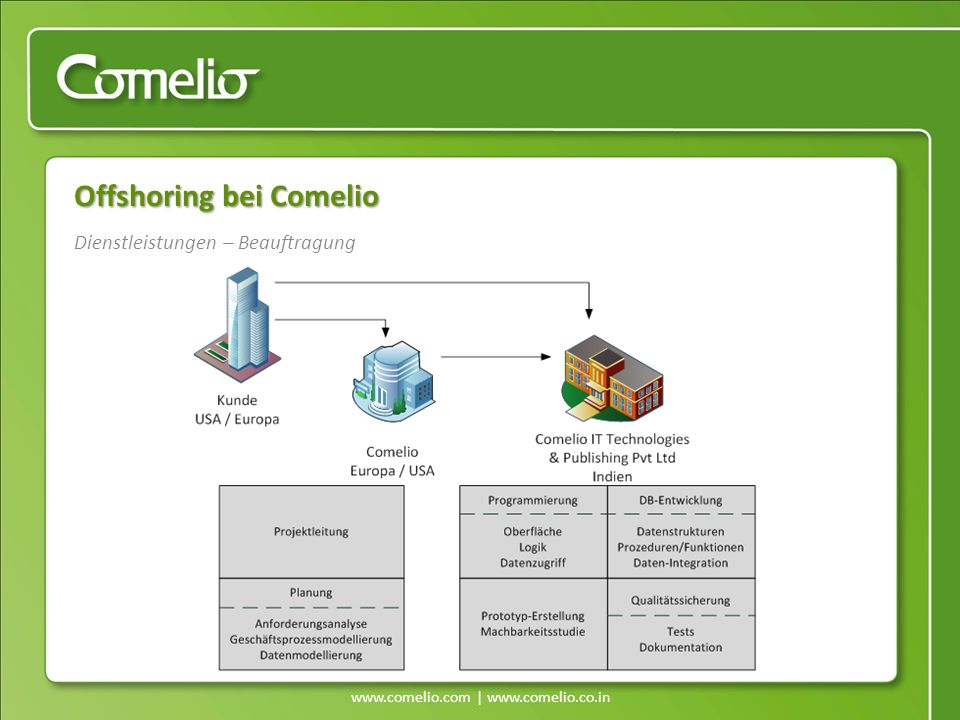 Comelio

Offshoring bei Comelio

Dienstleistungen – Beauftragung

Kunde
USA / Europa

Comelio
Europa / USA

Comelio IT Technologies
& Publishing Pvt Ltd
Indien

Projektleitung

Planung

Anforderungsanalyse
Geschäftsprozessmodellierung
Datenmodellierung

Programmierung

Oberfläche
Logik
Datenzugriff

DB-Entwicklung

Datenstrukturen
Prozeduren/Funktionen
Daten-Integration

Prototyp-Erstellung
Machbarkeitsstudie

Qualitätssicherung

Tests
Dokumentation

www.comelio.com | www.comelio.co.in